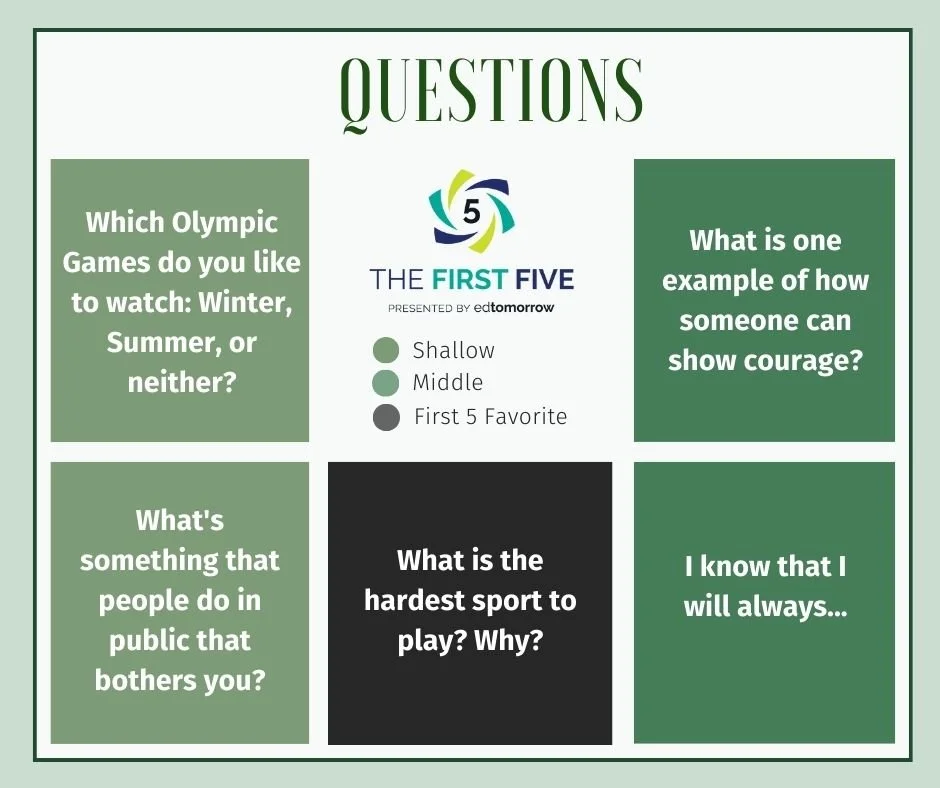 QUESTIONS

Which Olympic Games do you like to watch: Winter, Summer, or neither?

5
THE FIRST FIVE
PRESENTED BY edtomorrow

Shallow
Middle
First 5 Favorite

What is one example of how someone can show courage?

What's something that people do in public that bothers you?

What is the hardest sport to play? Why?

I know that I will always...